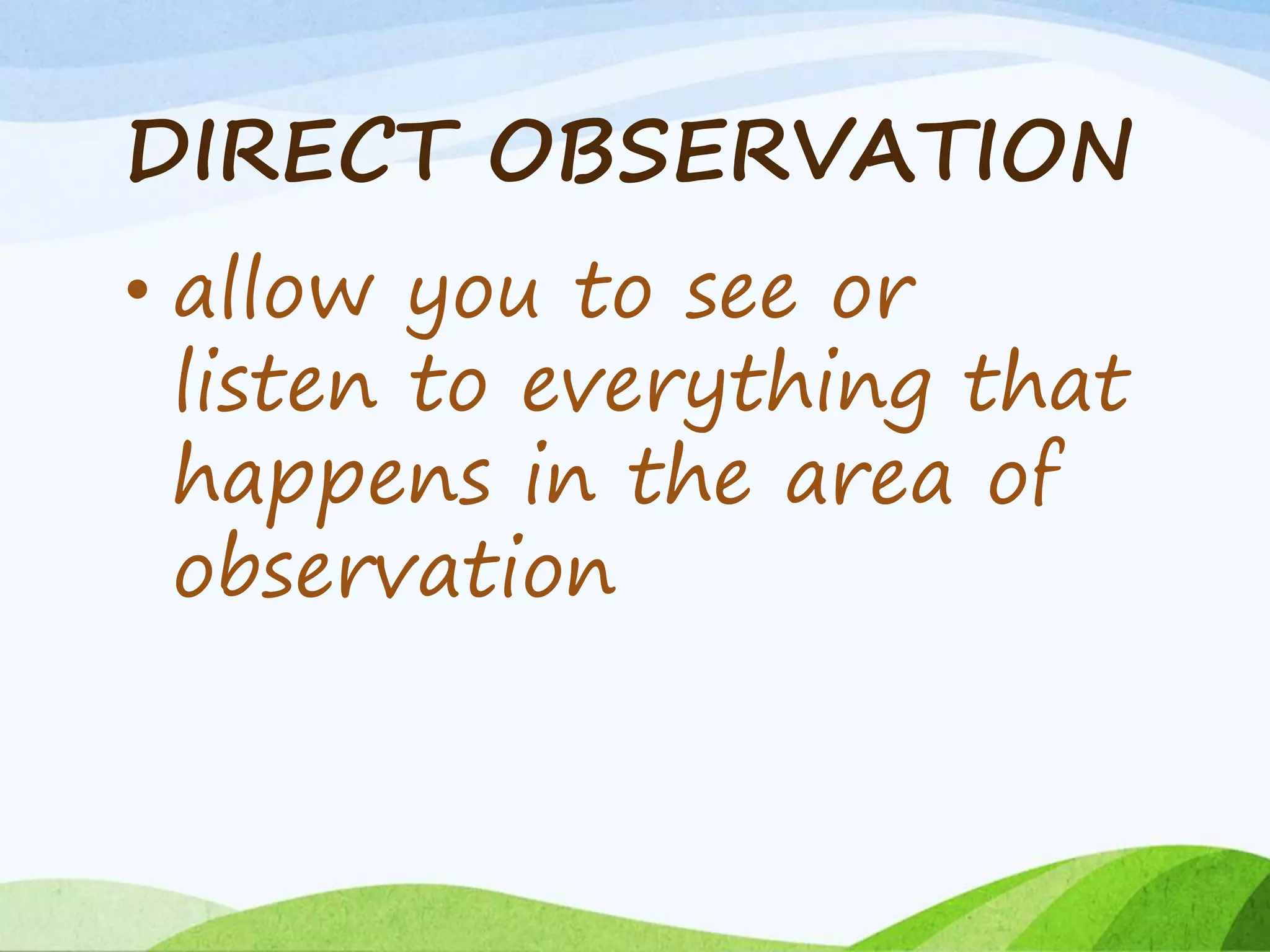 DIRECT OBSERVATION

• allow you to see or listen to everything that happens in the area of observation